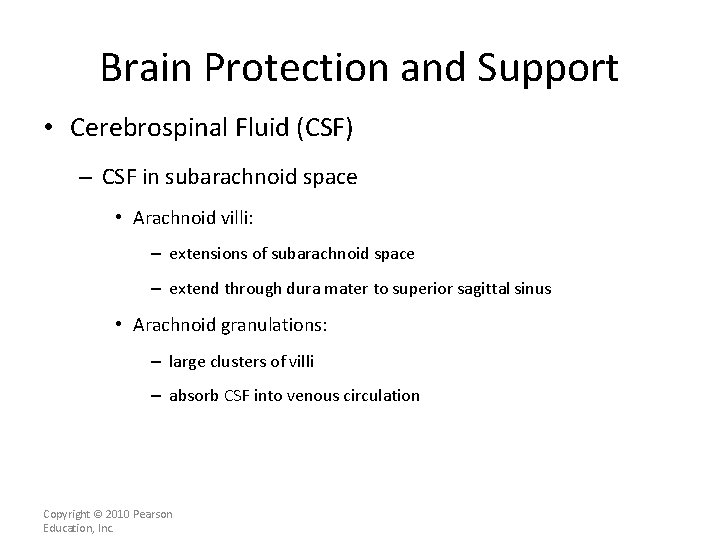 Brain Protection and Support

• Cerebrospinal Fluid (CSF)

– CSF in subarachnoid space

• Arachnoid villi:

– extensions of subarachnoid space

– extend through dura mater to superior sagittal sinus

• Arachnoid granulations:

– large clusters of villi

– absorb CSF into venous circulation

Copyright © 2010 Pearson Education, Inc.